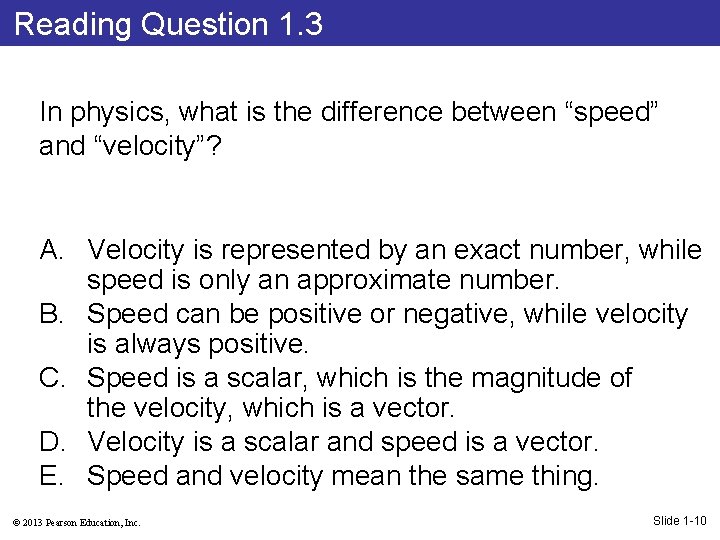 Reading Question 1.3

In physics, what is the difference between “speed” and “velocity”?

A. Velocity is represented by an exact number, while speed is only an approximate number.
B. Speed can be positive or negative, while velocity is always positive.
C. Speed is a scalar, which is the magnitude of the velocity, which is a vector.
D. Velocity is a scalar and speed is a vector.
E. Speed and velocity mean the same thing.

© 2013 Pearson Education, Inc.

Slide 1-10